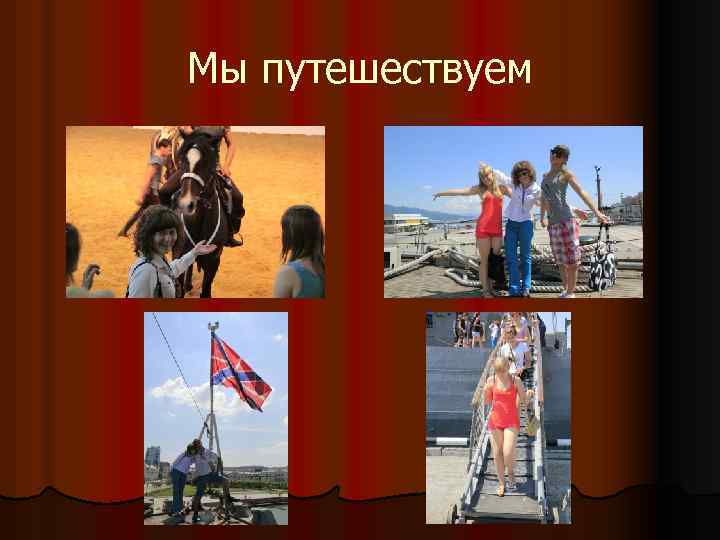 Мы путешествуем